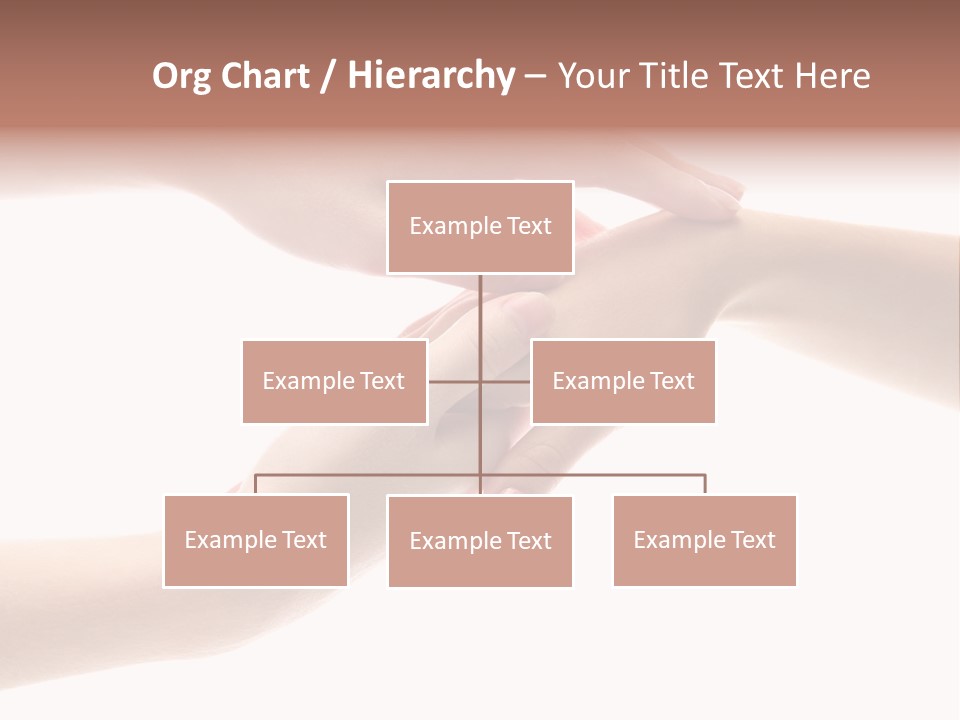 Org Chart / Hierarchy – Your Title Text Here

Example Text

Example Text

Example Text

Example Text

Example Text

Example Text